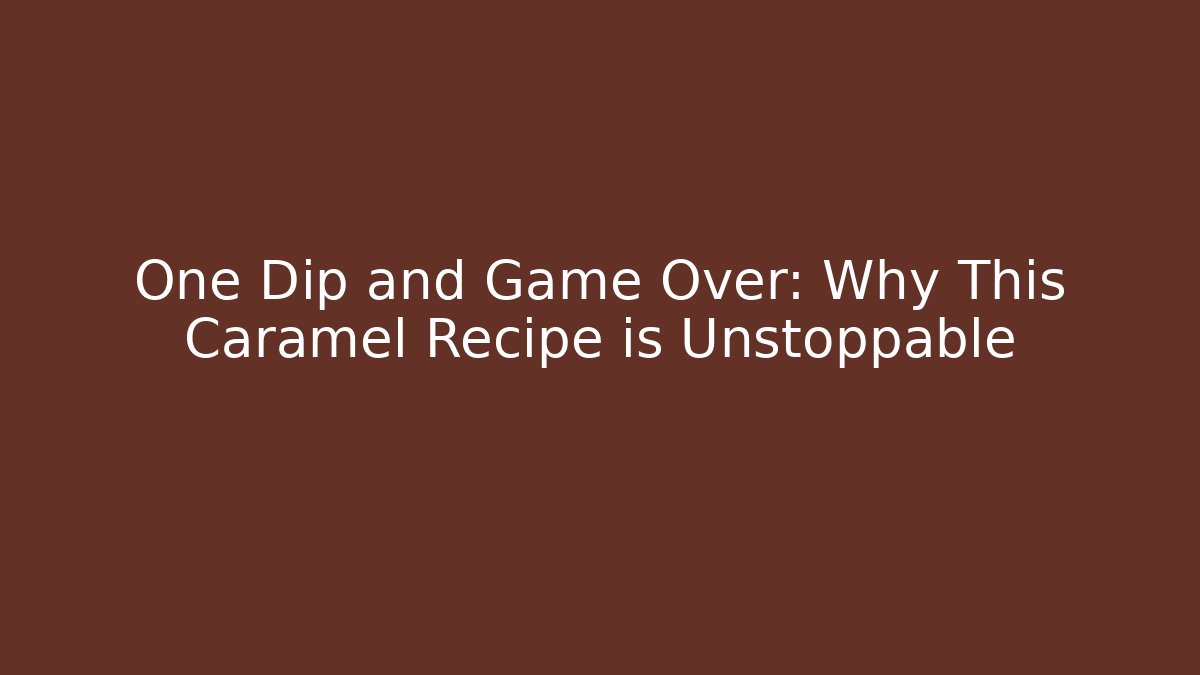 One Dip and Game Over: Why This Caramel Recipe is Unstoppable